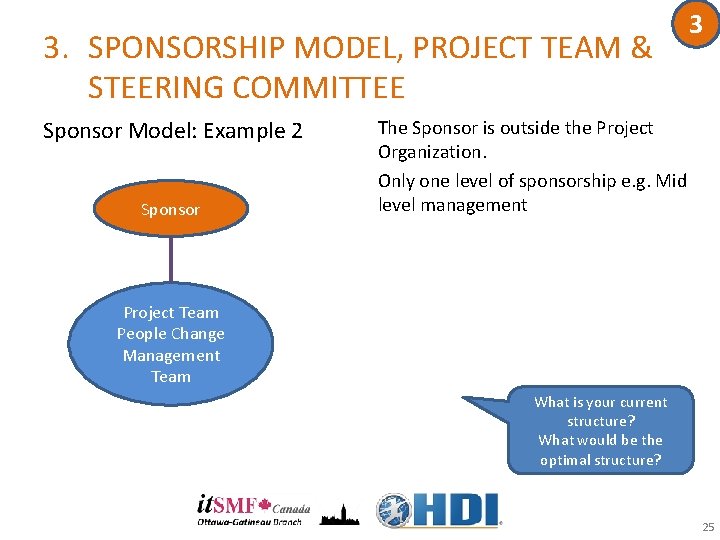 3

3. SPONSORSHIP MODEL, PROJECT TEAM & STEERING COMMITTEE

Sponsor Model: Example 2

Sponsor

Project Team People Change Management Team

The Sponsor is outside the Project Organization.

Only one level of sponsorship e.g. Mid level management

What is your current structure?
What would be the optimal structure?

itSMF Canada
Ottawa-Gatineau Branch

HDI

25